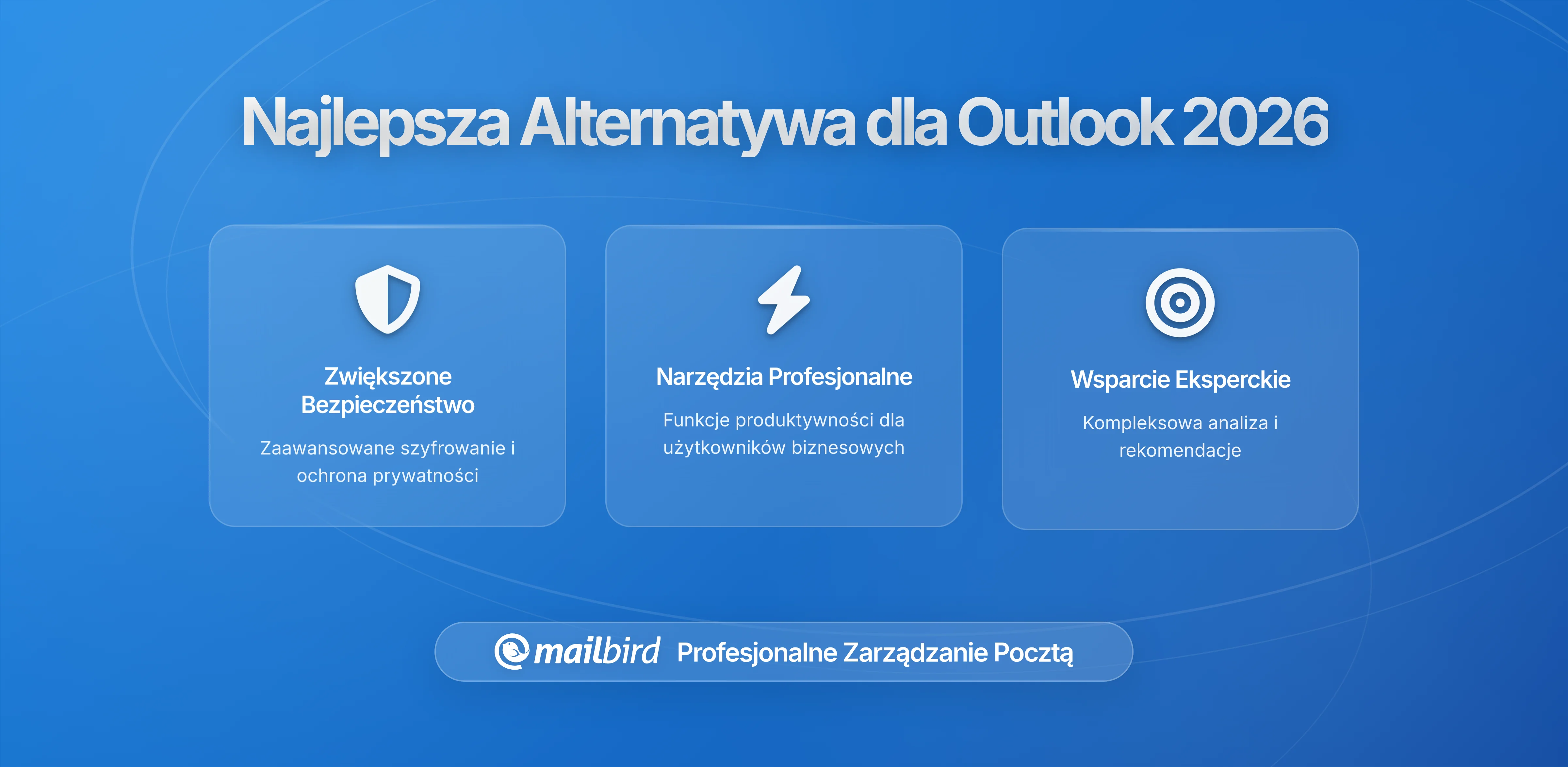 Najlepsza Alternatywa dla Outlook 2026

Zwiększone Bezpieczeństwo

Zaawansowane szyfrowanie i ochrona prywatności

Narzędzia Profesjonalne

Funkcje produktywności dla użytkowników biznesowych

Wsparcie Eksperckie

Kompleksowa analiza i rekomendacje

mailbird Profesjonalne Zarządzanie Pocztą